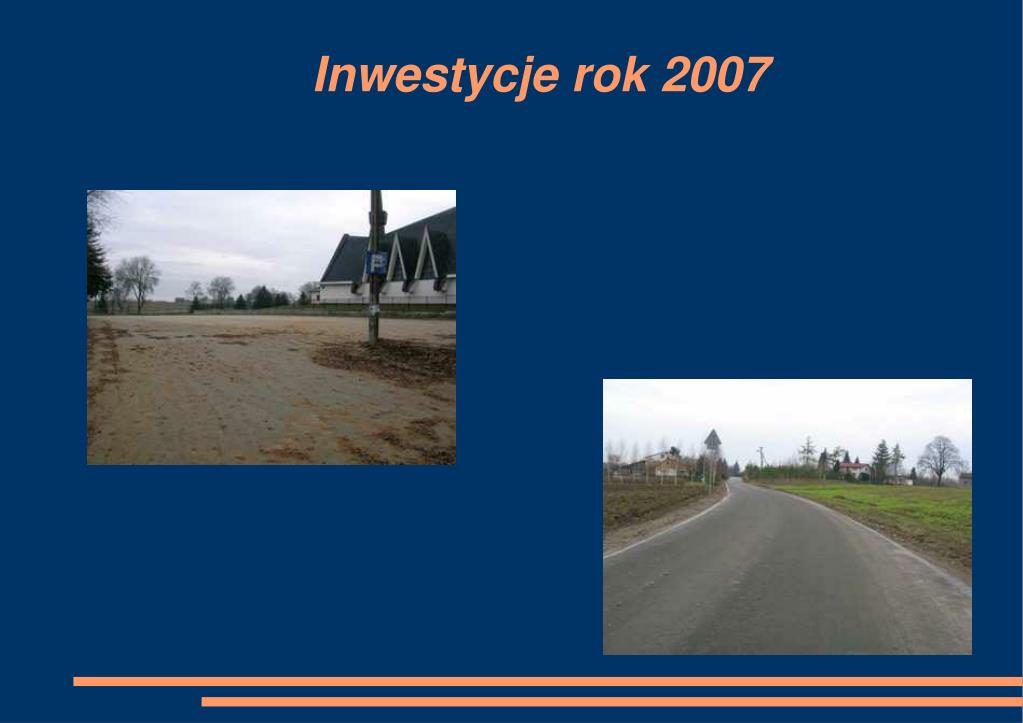 Inwestycje rok 2007